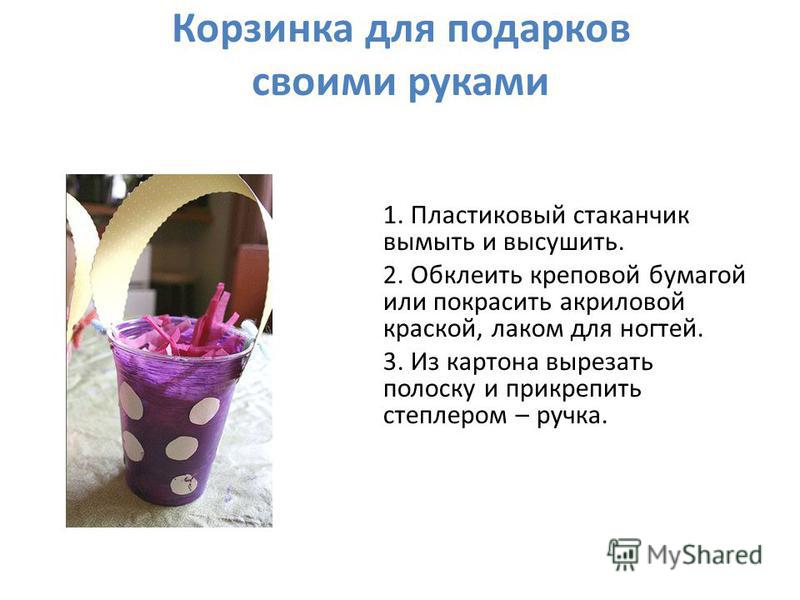 Корзинка для подарков своими руками

1. Пластиковый стаканчик вымыть и высушить.

2. Обклеить креповой бумагой или покрасить акриловой краской, лаком для ногтей.

3. Из картона вырезать полоску и прикрепить степлером – ручка.

MyShared